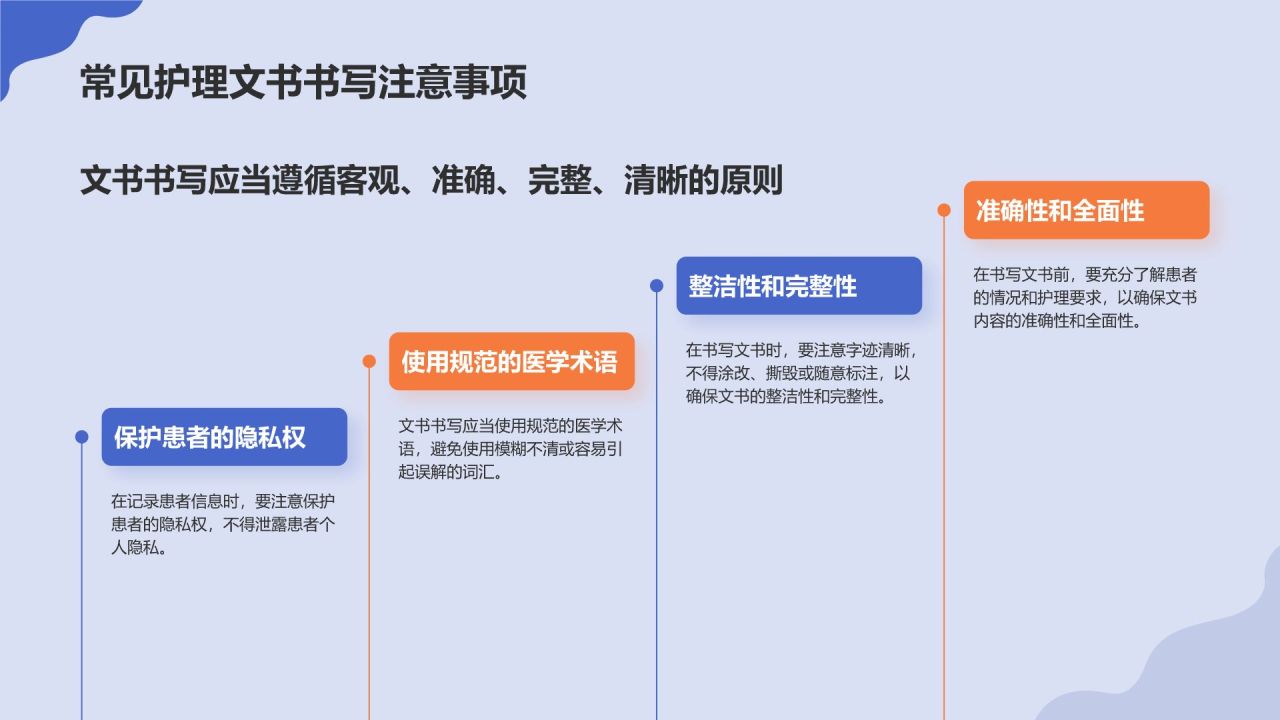 常见护理文书书写注意事项

文书书写应当遵循客观、准确、完整、清晰的原则

保护患者的隐私权

在记录患者信息时，要注意保护患者的隐私权，不得泄露患者个人隐私。

使用规范的医学术语

文书书写应当使用规范的医学术语，避免使用模糊不清或容易引起误解的词汇。

整洁性和完整性

在书写文书时，要注意字迹清晰，不得涂改、撕毁或随意标注，以确保文书的整洁性和完整性。

准确性和全面性

在书写文书前，要充分了解患者的情况和护理要求，以确保文书内容的准确性和全面性。